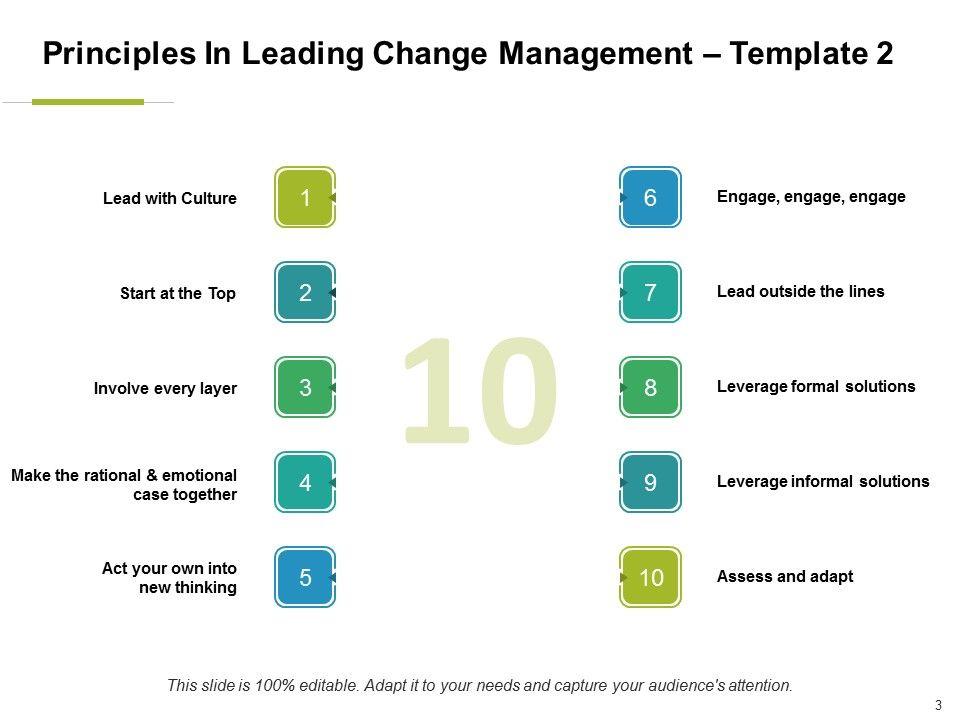 Principles In Leading Change Management – Template 2

Lead with Culture
1

Start at the Top
2

Involve every layer
3

Make the rational & emotional case together
4

Act your own into new thinking
5

10

6
Engage, engage, engage

7
Lead outside the lines

8
Leverage formal solutions

9
Leverage informal solutions

10
Assess and adapt

This slide is 100% editable. Adapt it to your needs and capture your audience's attention.

3